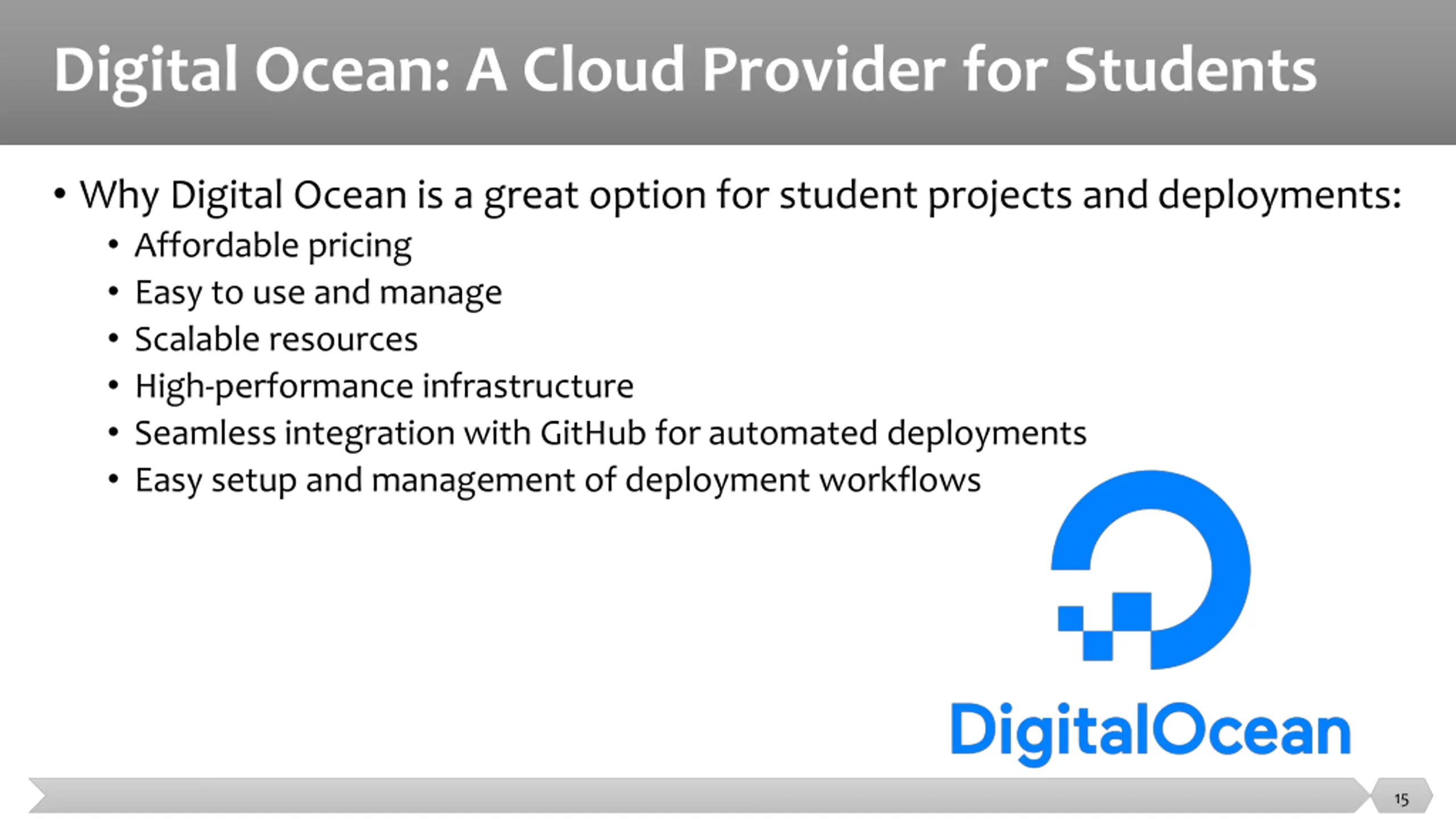 Digital Ocean: A Cloud Provider for Students

• Why Digital Ocean is a great option for student projects and deployments:
  • Affordable pricing
  • Easy to use and manage
  • Scalable resources
  • High-performance infrastructure
  • Seamless integration with GitHub for automated deployments
  • Easy setup and management of deployment workflows

DigitalOcean

15